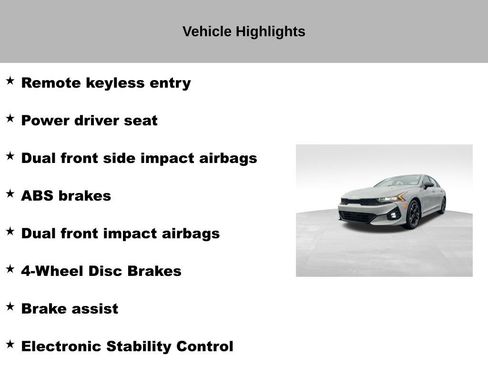 Vehicle Highlights

★ Remote keyless entry

★ Power driver seat

★ Dual front side impact airbags

★ ABS brakes

★ Dual front impact airbags

★ 4-Wheel Disc Brakes

★ Brake assist

★ Electronic Stability Control